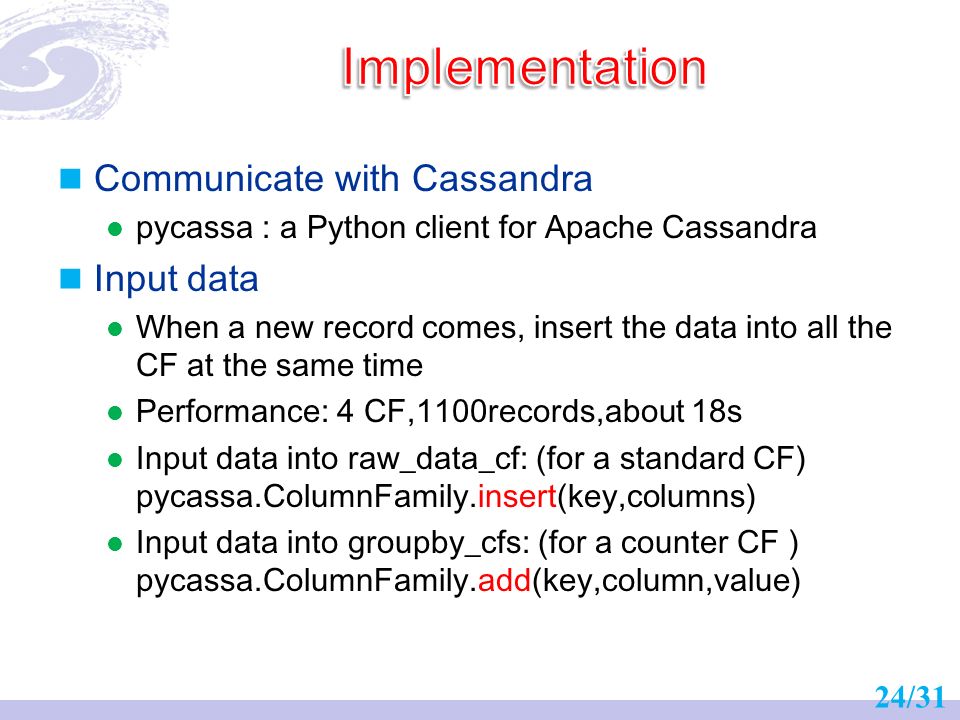 Implementation

Communicate with Cassandra

pycassa : a Python client for Apache Cassandra

Input data

When a new record comes, insert the data into all the CF at the same time

Performance: 4 CF,1100records,about 18s

Input data into raw_data_cf: (for a standard CF) pycassa.ColumnFamily.insert(key,columns)

Input data into groupby_cfs: (for a counter CF ) pycassa.ColumnFamily.add(key,column,value)

24/31